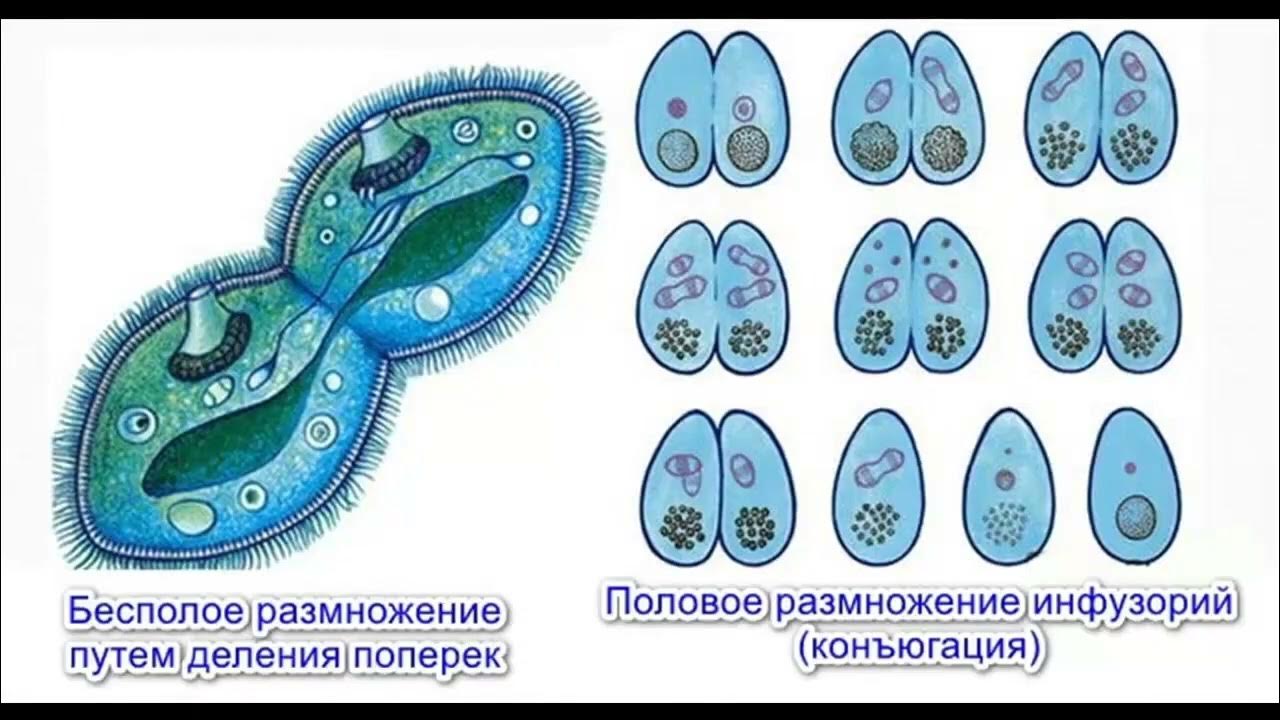 Бесполое размножение путем деления поперек

Половое размножение инфузорий (конъюгация)